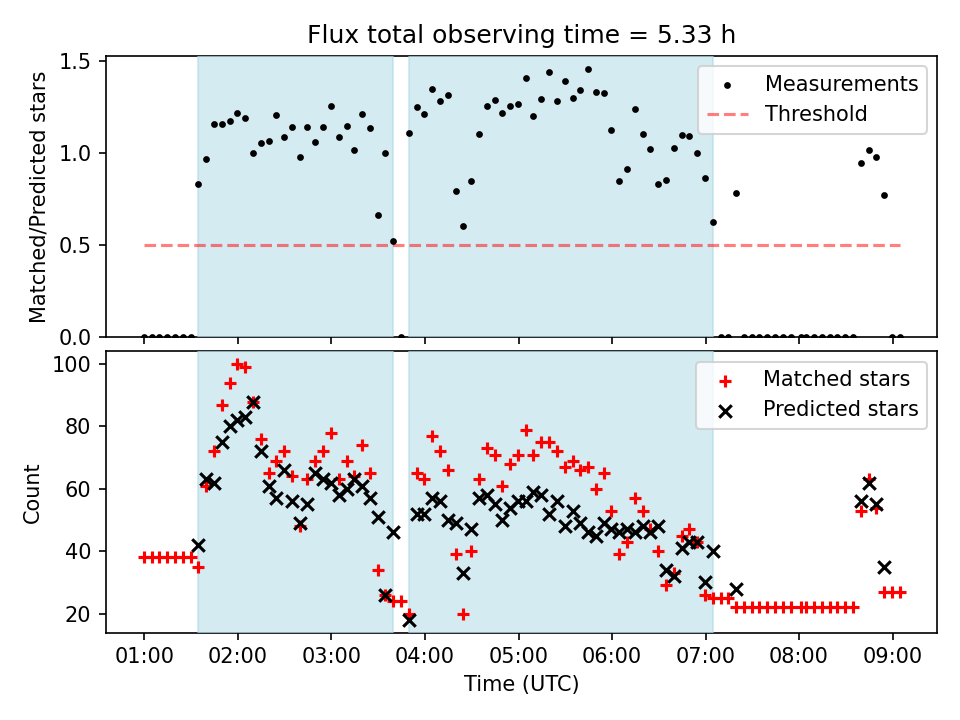 Flux total observing time = 5.33 h

Matched/Predicted stars

1.5
1.0
0.5
0.0

Measurements
Threshold

Count

100
80
60
40
20

Matched stars
Predicted stars

01:00 02:00 03:00 04:00 05:00 06:00 07:00 08:00 09:00

Time (UTC)